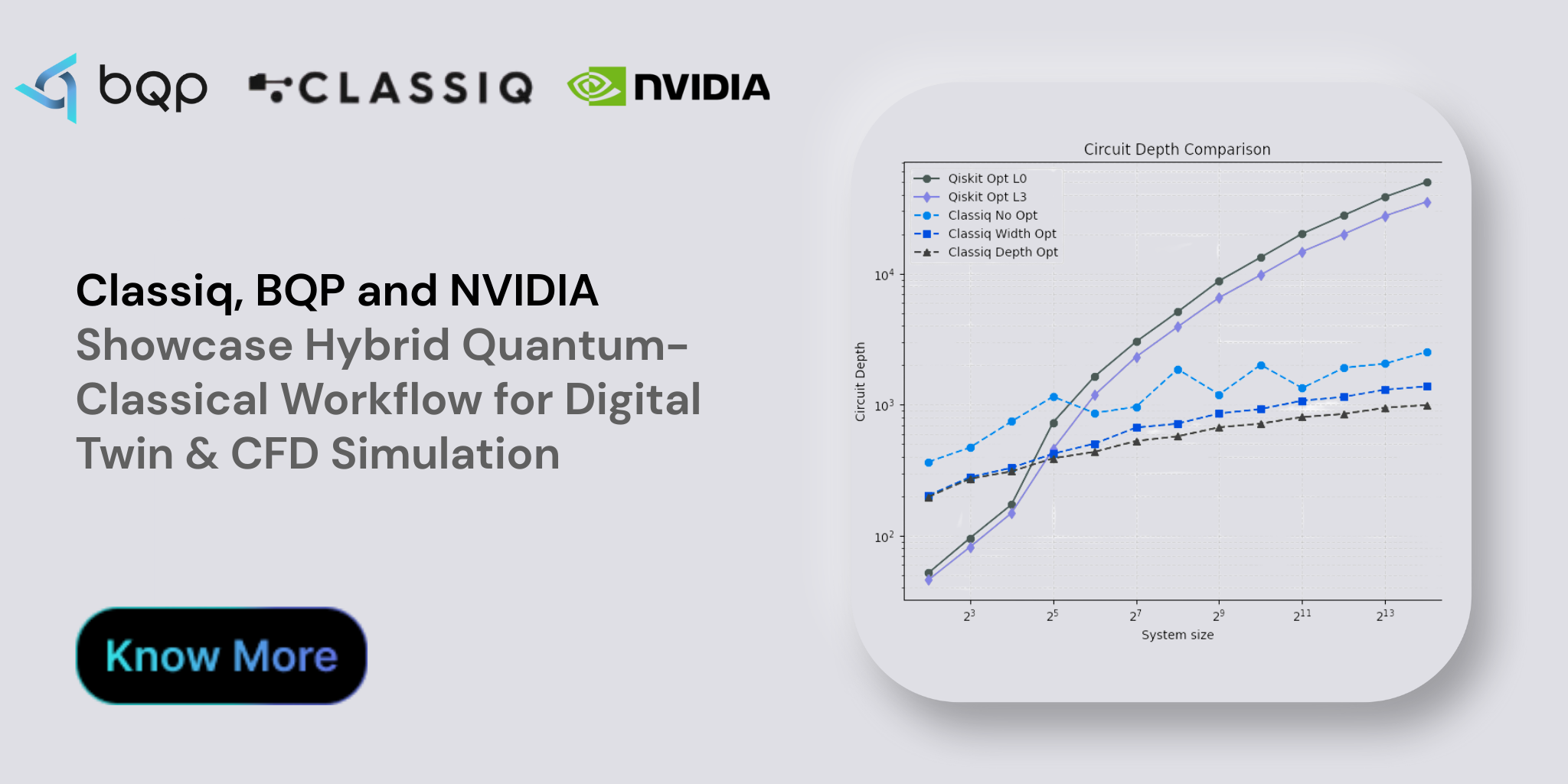 bqp CLASSIQ NVIDIA

Classiq, BQP and NVIDIA
Showcase Hybrid Quantum-Classical Workflow for Digital Twin & CFD Simulation

Know More

Circuit Depth Comparison

Qiskit Opt L0
Qiskit Opt L3
Classiq No Opt
Classiq Width Opt
Classiq Depth Opt

Circuit Depth

$10^4$
$10^3$
$10^2$

$2^3$
$2^5$
$2^7$
$2^9$
$2^{11}$
$2^{13}$

System size